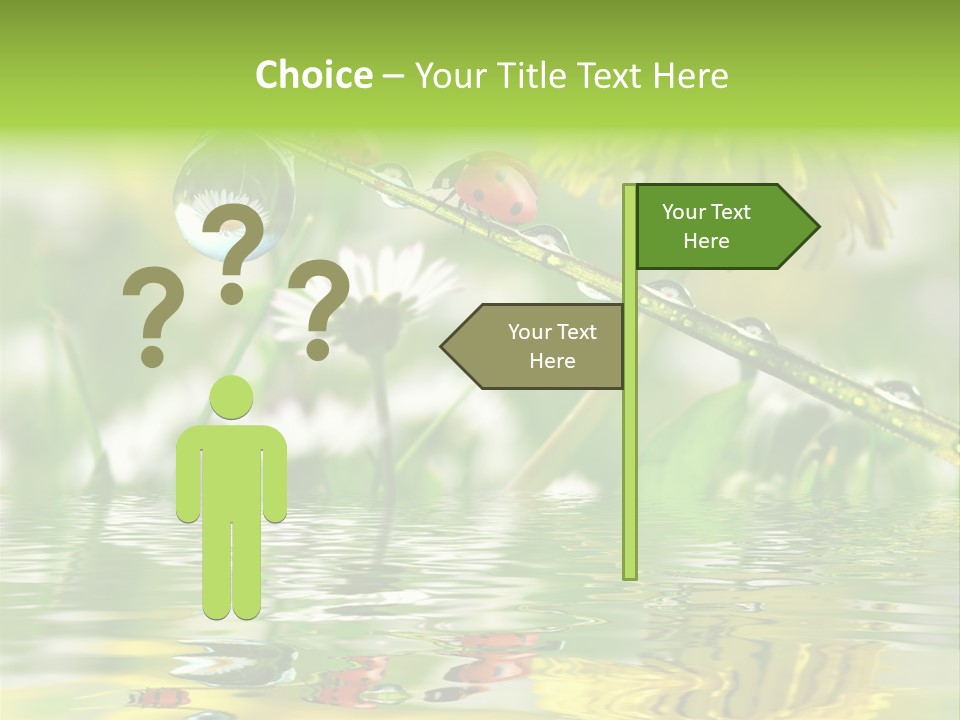 Choice – Your Title Text Here

? ? ?

Your Text Here

Your Text Here